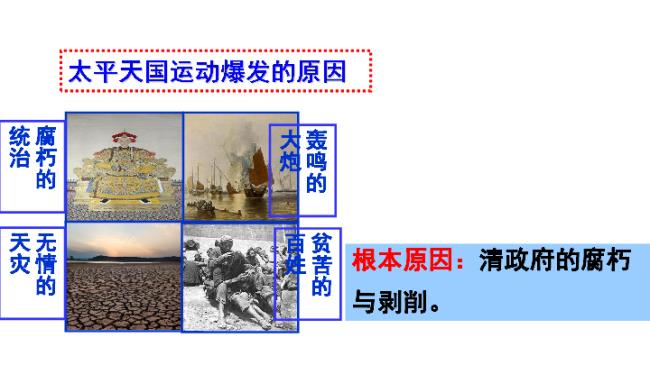 太平天国运动爆发的原因

腐朽的统治

轰鸣的大炮

无情的天灾

贫苦的百姓

根本原因：清政府的腐朽与剥削。